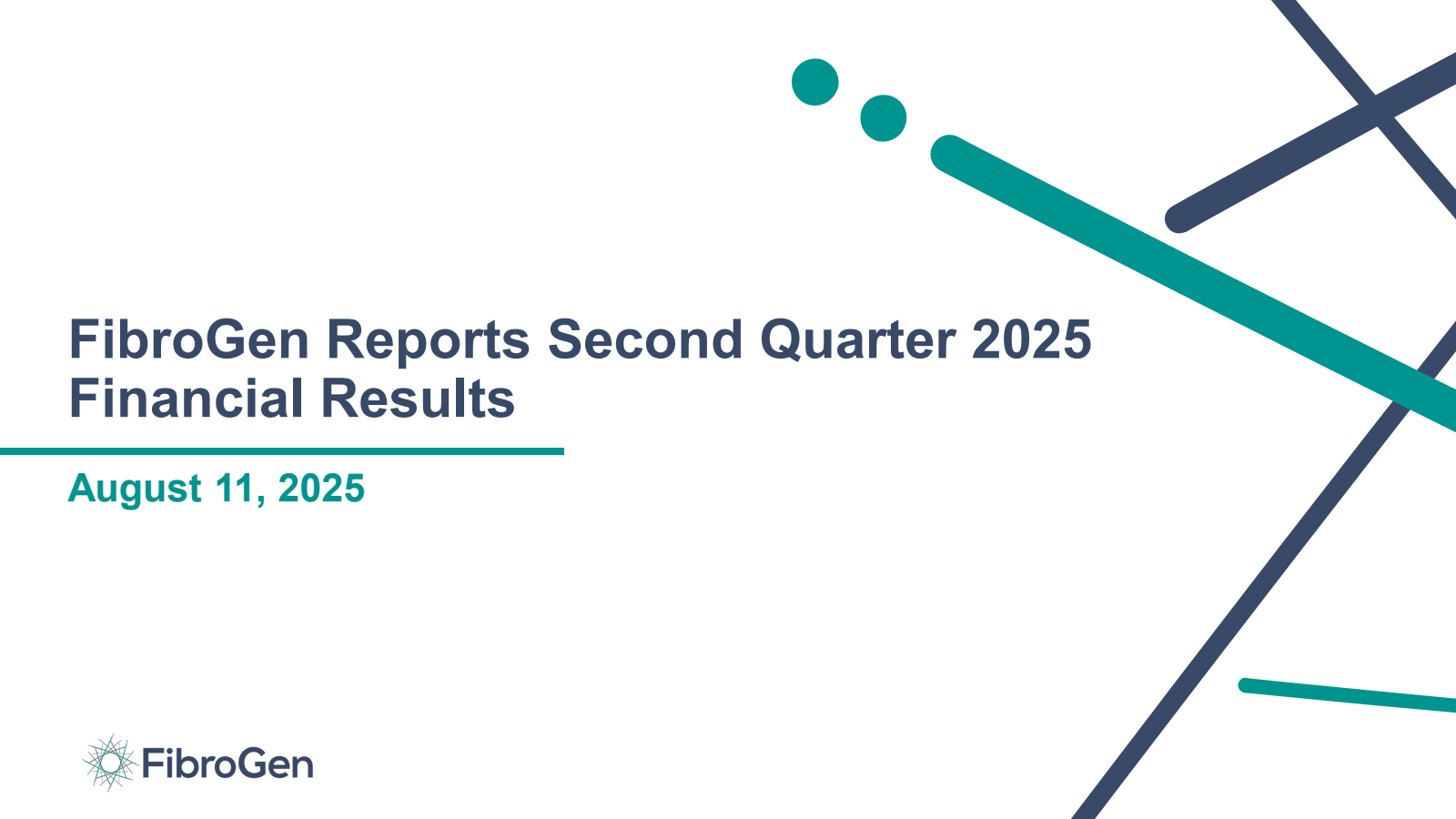 FibroGen Reports Second Quarter 2025 Financial Results

August 11, 2025

FibroGen